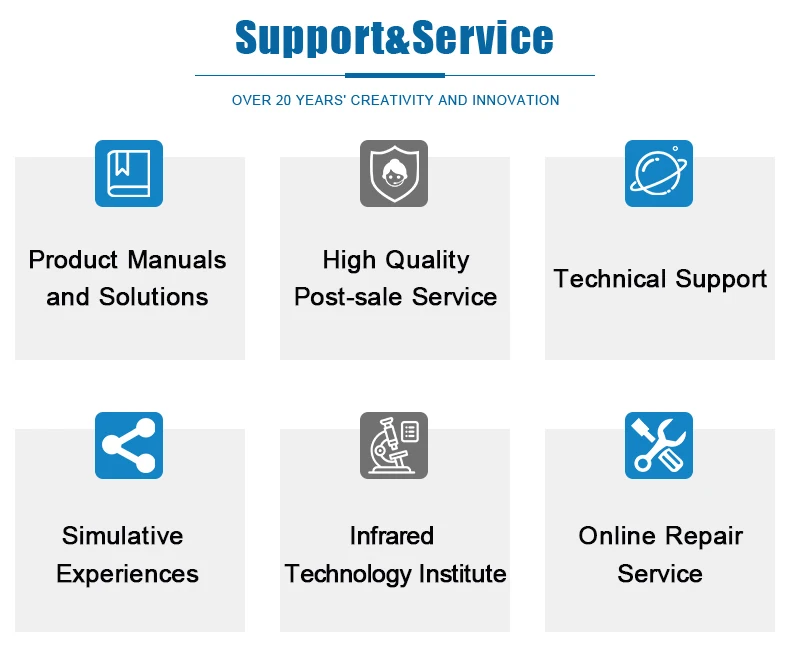 Support&Service

OVER 20 YEARS' CREATIVITY AND INNOVATION

Product Manuals and Solutions

High Quality Post-sale Service

Technical Support

Simulative Experiences

Infrared Technology Institute

Online Repair Service